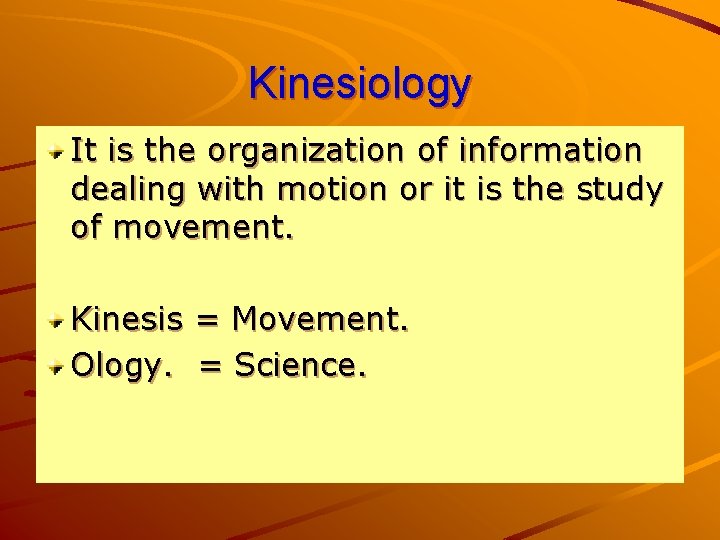 Kinesiology

It is the organization of information dealing with motion or it is the study of movement.

Kinesis = Movement.

Ology. = Science.